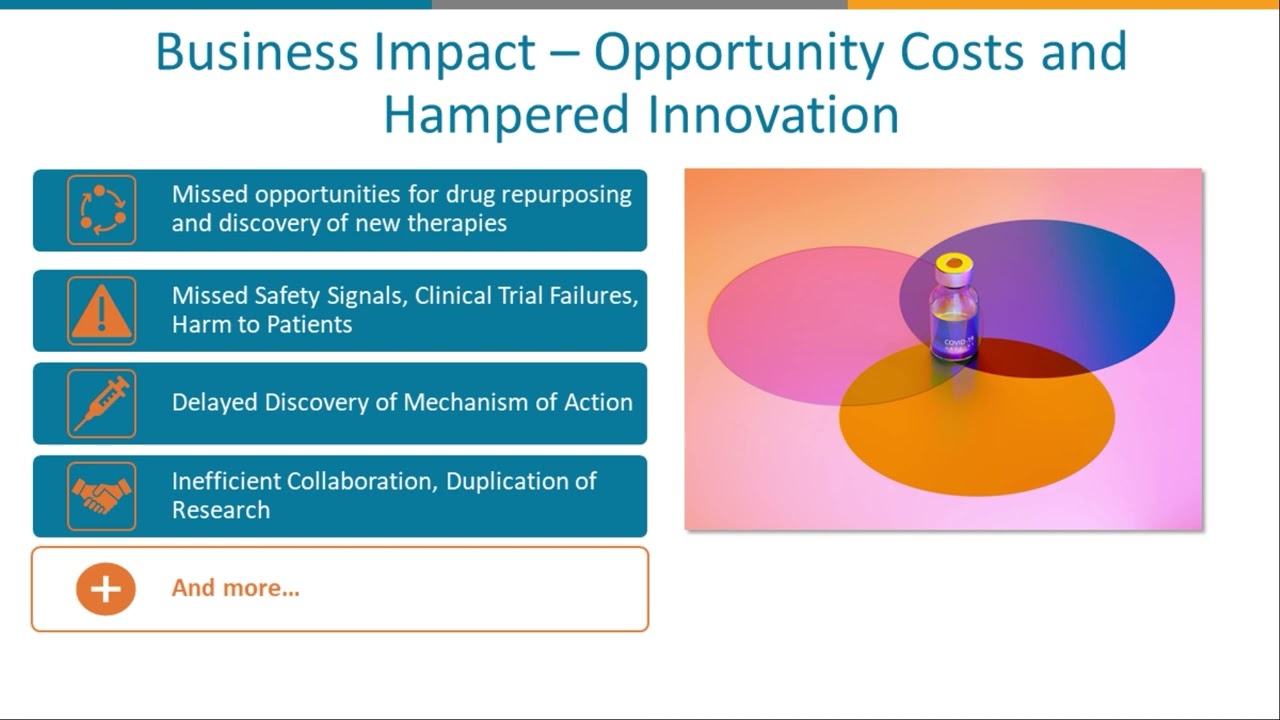 Business Impact – Opportunity Costs and Hampered Innovation

Missed opportunities for drug repurposing and discovery of new therapies

Missed Safety Signals, Clinical Trial Failures, Harm to Patients

Delayed Discovery of Mechanism of Action

Inefficient Collaboration, Duplication of Research

And more...

COVID-19